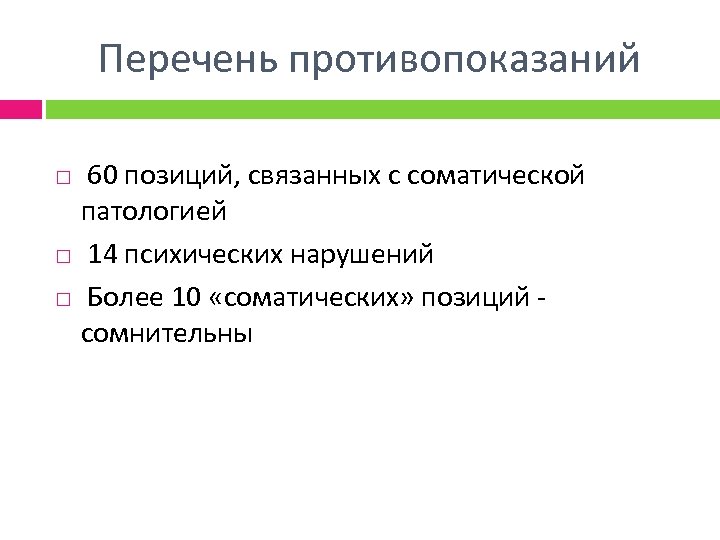 Перечень противопоказаний

□ 60 позиций, связанных с соматической патологией

□ 14 психических нарушений

□ Более 10 «соматических» позиций - сомнительны